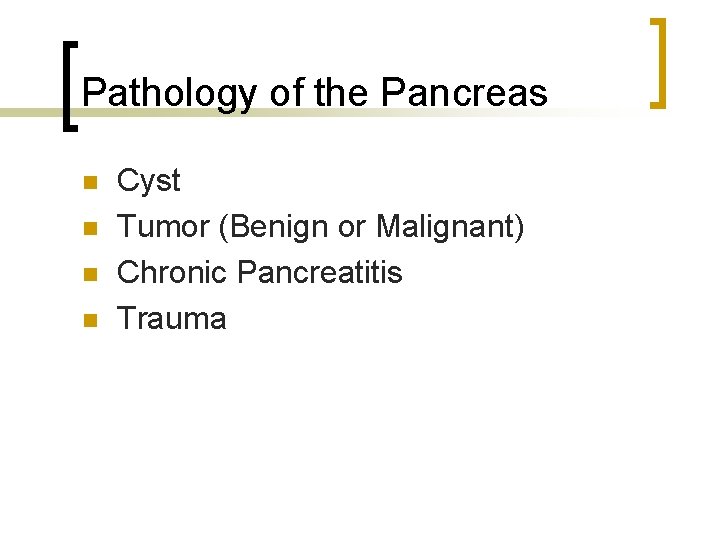 Pathology of the Pancreas

- Cyst
- Tumor (Benign or Malignant)
- Chronic Pancreatitis
- Trauma